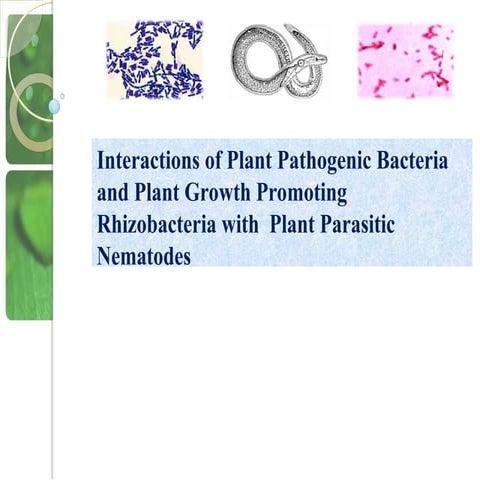 Interactions of Plant Pathogenic Bacteria and Plant Growth Promoting Rhizobacteria with  Plant Parasitic Nematodes